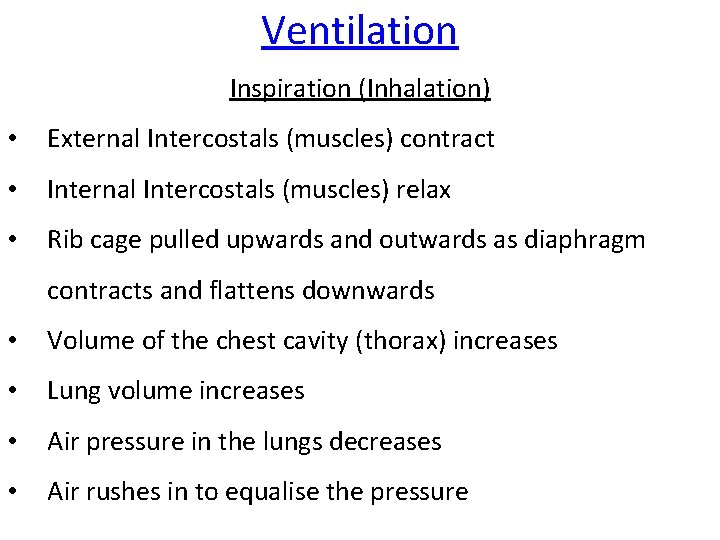 Ventilation

Inspiration (Inhalation)

• External Intercostals (muscles) contract
• Internal Intercostals (muscles) relax
• Rib cage pulled upwards and outwards as diaphragm contracts and flattens downwards
• Volume of the chest cavity (thorax) increases
• Lung volume increases
• Air pressure in the lungs decreases
• Air rushes in to equalise the pressure